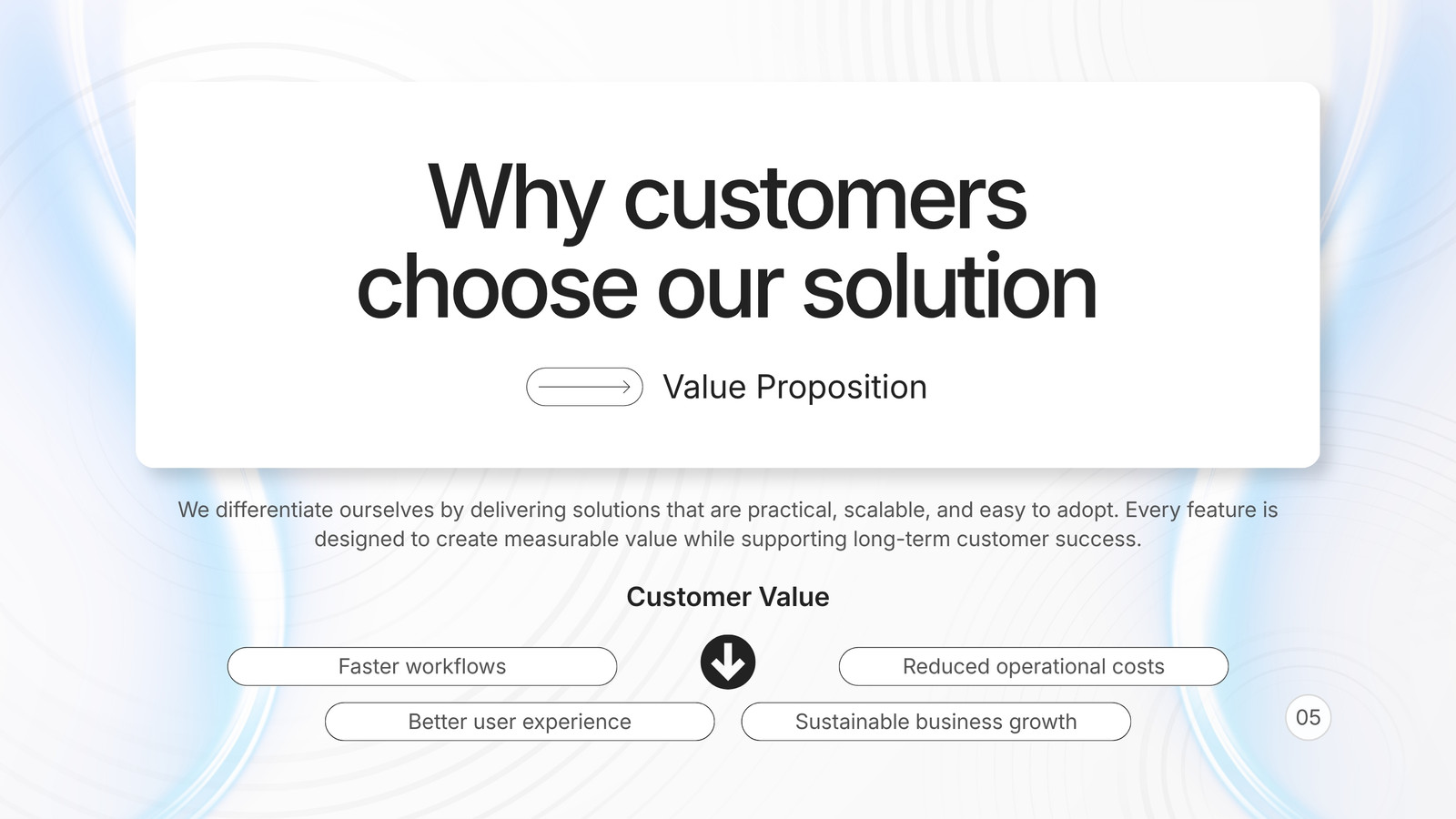 Why customers choose our solution

Value Proposition

We differentiate ourselves by delivering solutions that are practical, scalable, and easy to adopt. Every feature is designed to create measurable value while supporting long-term customer success.

Customer Value

Faster workflows

Reduced operational costs

Better user experience

Sustainable business growth

05